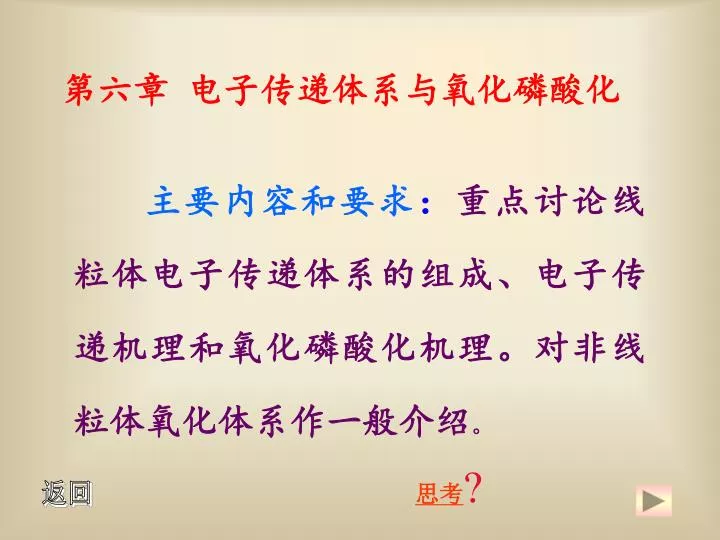 第六章 电子传递体系与氧化磷酸化

主要内容和要求：重点讨论线粒体电子传递体系的组成、电子传递机理和氧化磷酸化机理。对非线粒体氧化体系作一般介绍。

返回

思考?